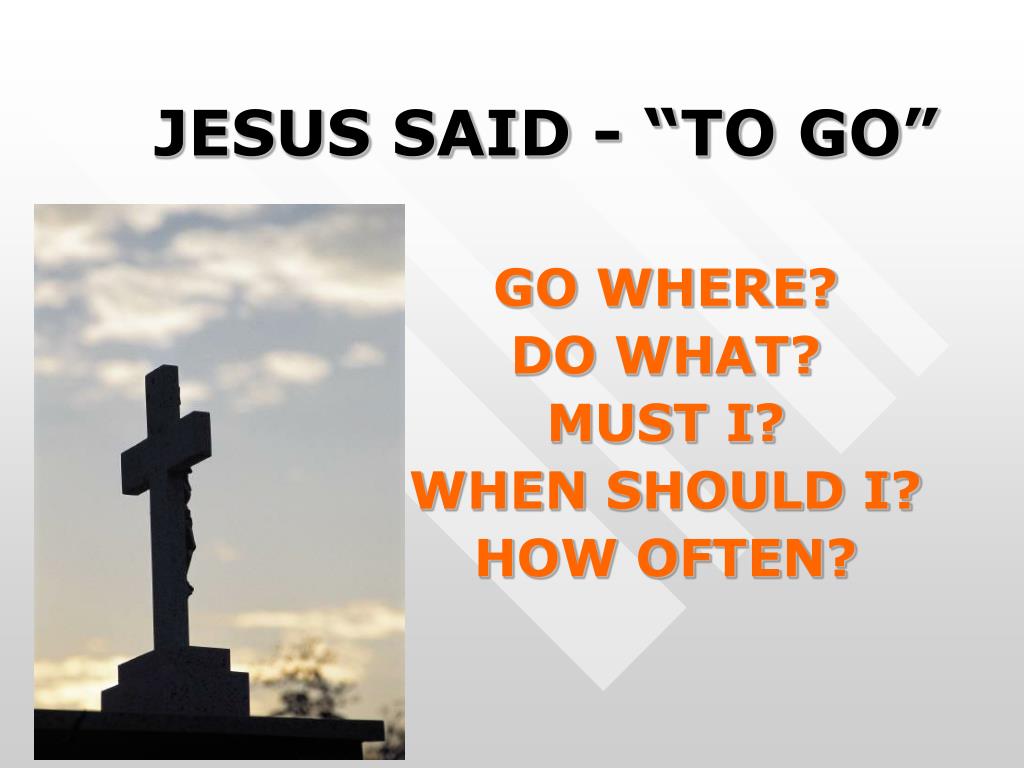 JESUS SAID - “TO GO”

GO WHERE?
DO WHAT?
MUST I?
WHEN SHOULD I?
HOW OFTEN?